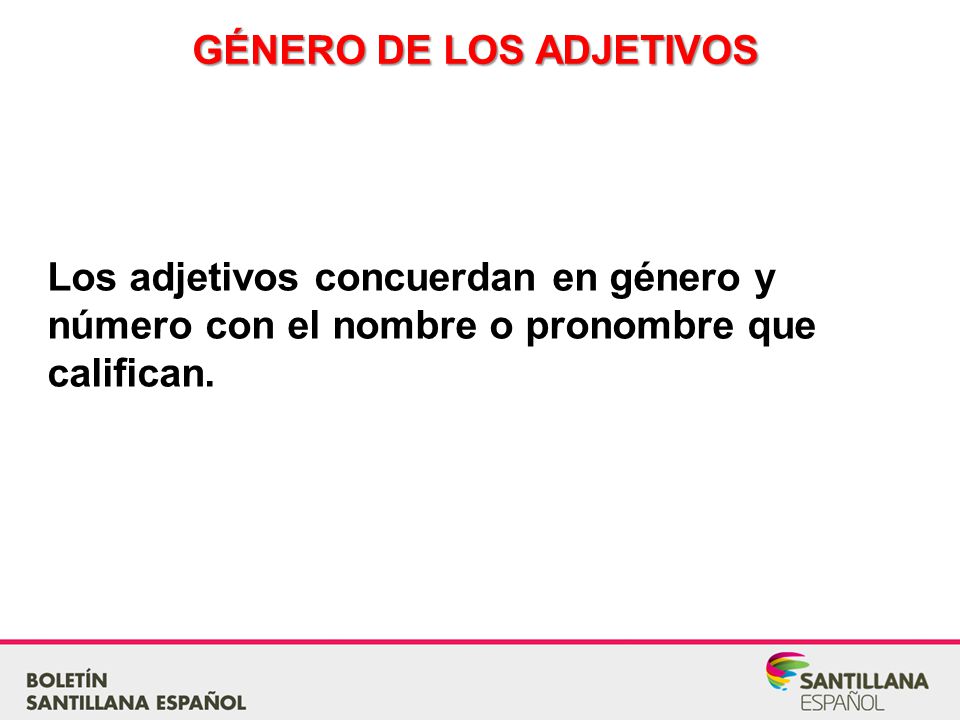 GÉNERO DE LOS ADJETIVOS

Los adjetivos concuerdan en género y número con el nombre o pronombre que califican.

BOLETÍN
SANTILLANA ESPAÑOL

SANTILLANA
ESPAÑOL